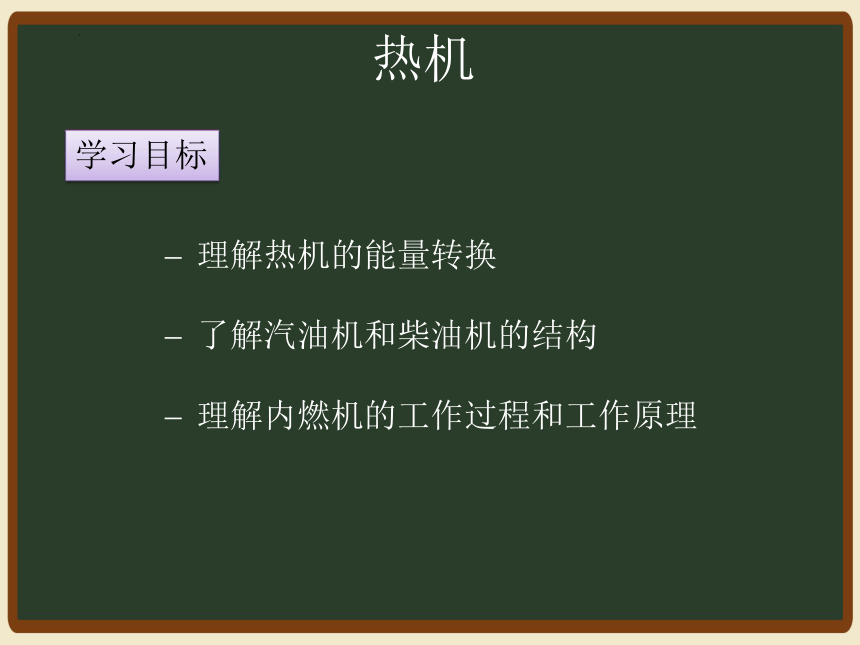 热机

学习目标

– 理解热机的能量转换

– 了解汽油机和柴油机的结构

– 理解内燃机的工作过程和工作原理